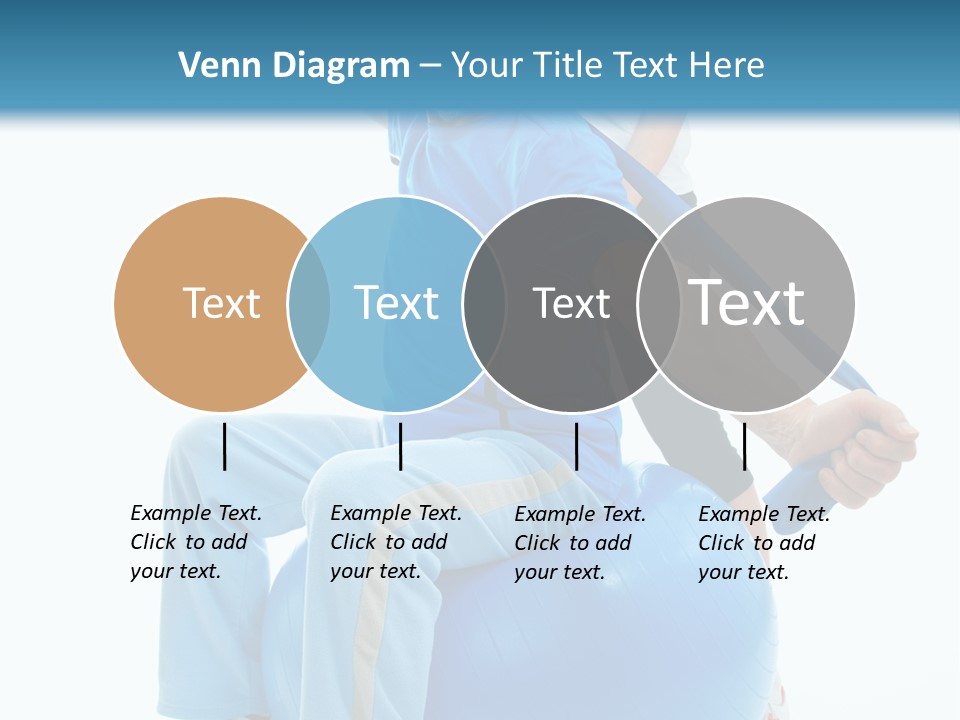 Venn Diagram – Your Title Text Here

Text

Text

Text

Text

Example Text. Click to add your text.

Example Text. Click to add your text.

Example Text. Click to add your text.

Example Text. Click to add your text.